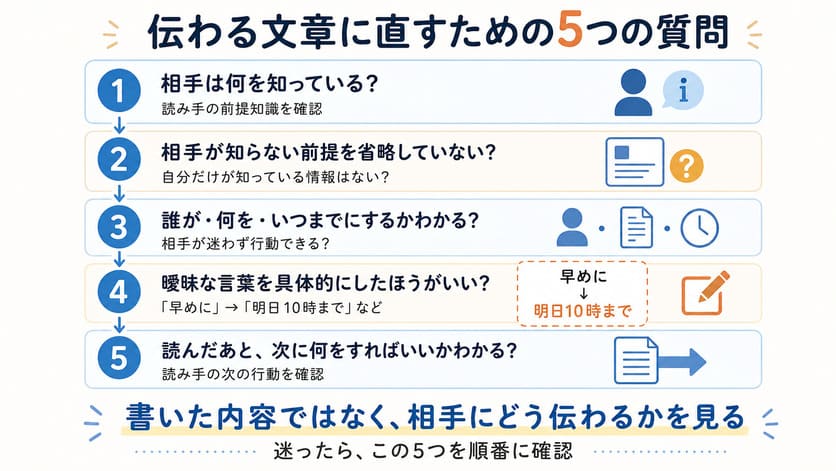 伝わる文章に直すための5つの質問

1 相手は何を知っている？
読み手の前提知識を確認

i

2 相手が知らない前提を省略していない？
自分だけが知っている情報はない？

?

3 誰が・何を・いつまでにするかわかる？
相手が迷わず行動できる？

4 曖昧な言葉を具体的にしたほうがいい？
「早めに」→「明日10時まで」など

早めに
↓
明日10時まで

5 読んだあと、次に何をすればいいかわかる？
読み手の次の行動を確認

書いた内容ではなく、相手にどう伝わるかを見る

迷ったら、この5つを順番に確認